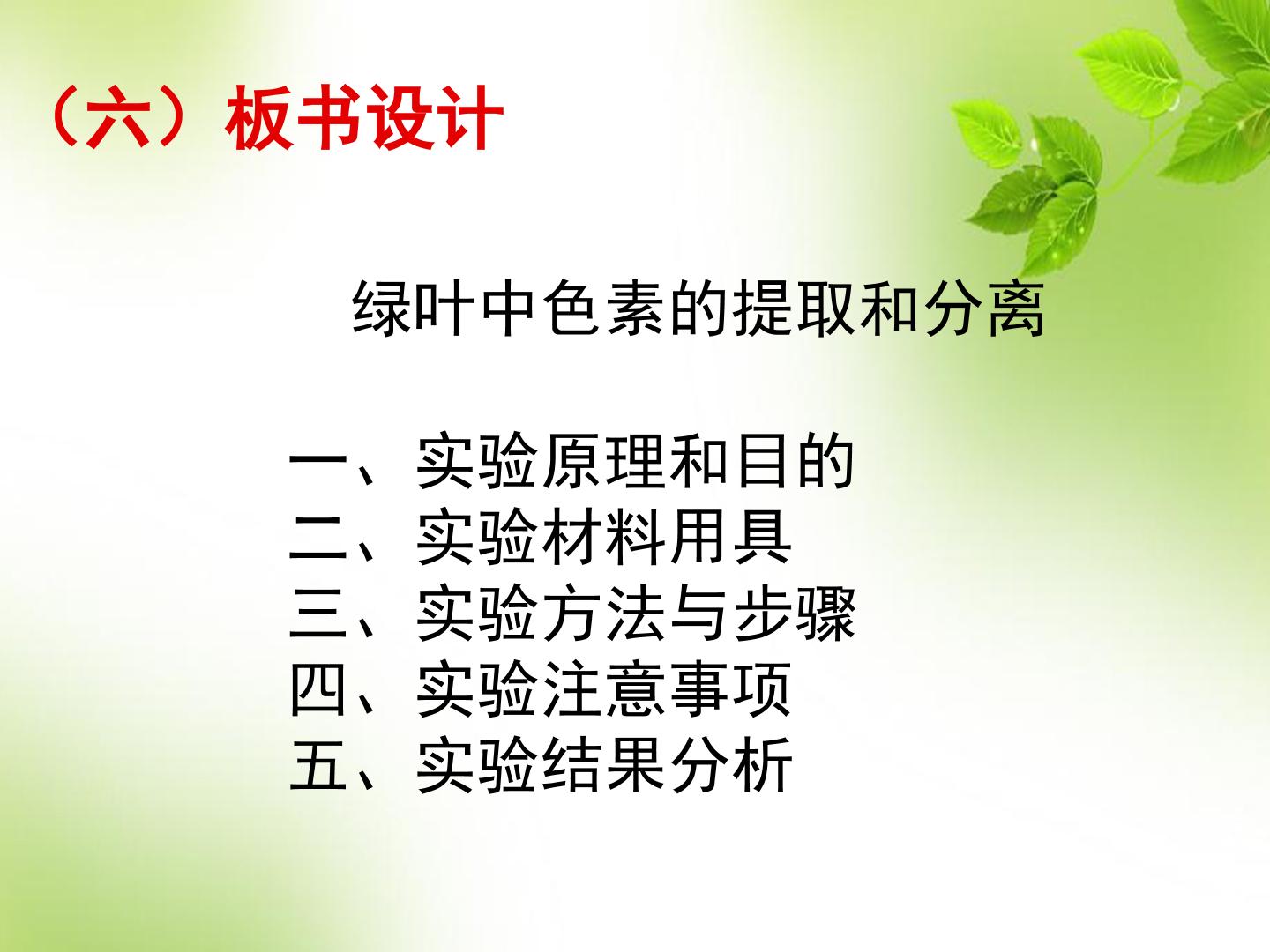 （六）板书设计

绿叶中色素的提取和分离

一、实验原理和目的
二、实验材料用具
三、实验方法与步骤
四、实验注意事项
五、实验结果分析